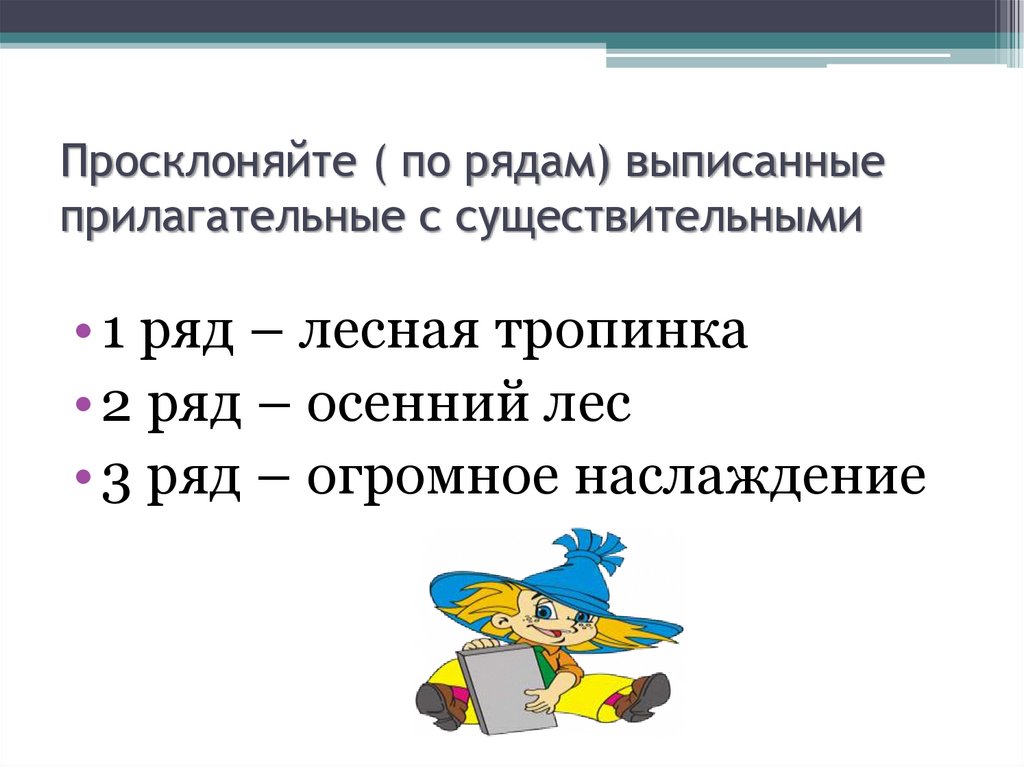 Просклоняйте ( по рядам) выписанные прилагательные с существительными

• 1 ряд – лесная тропинка
• 2 ряд – осенний лес
• 3 ряд – огромное наслаждение